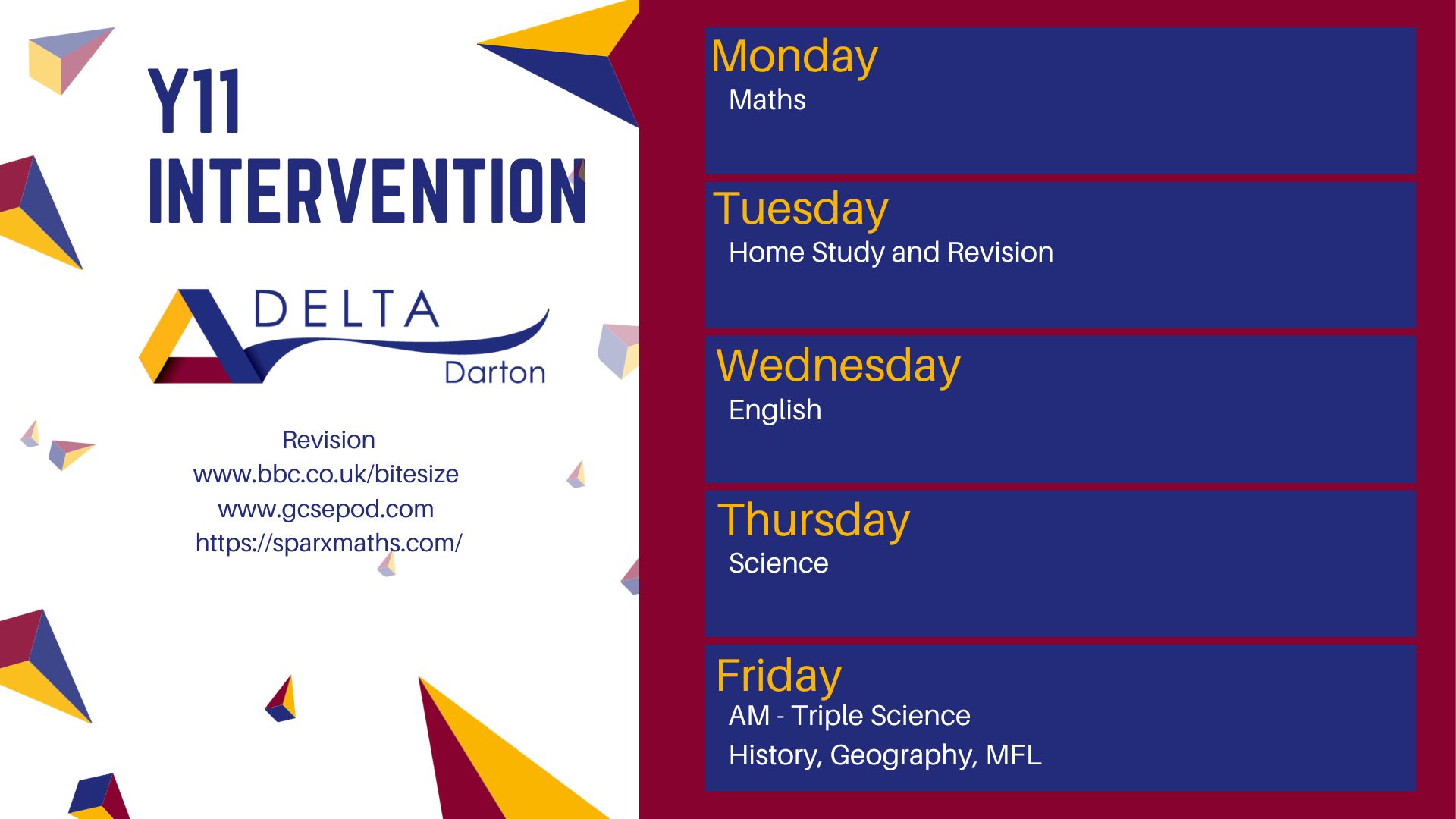 Y11
INTERVENTION

DELTA
Darton

Revision
www.bbc.co.uk/bitesize
www.gcsepod.com
https://sparxmaths.com/

Monday
Maths

Tuesday
Home Study and Revision

Wednesday
English

Thursday
Science

Friday
AM - Triple Science
History, Geography, MFL